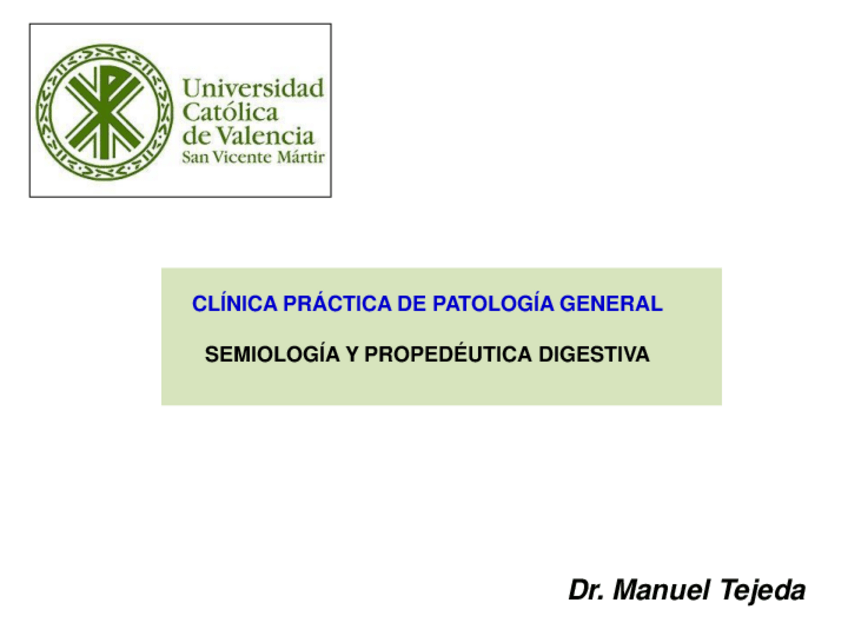 Universidad Católica de Valencia
San Vicente Mártir

CLÍNICA PRÁCTICA DE PATOLOGÍA GENERAL

SEMIOLOGÍA Y PROPEDÉUTICA DIGESTIVA

Dr. Manuel Tejeda